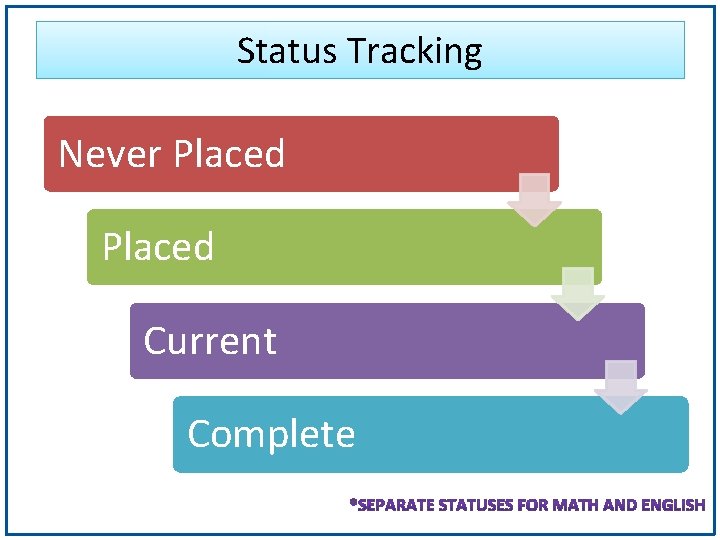 Status Tracking

Never Placed

Placed

Current

Complete

*SEPARATE STATUSES FOR MATH AND ENGLISH